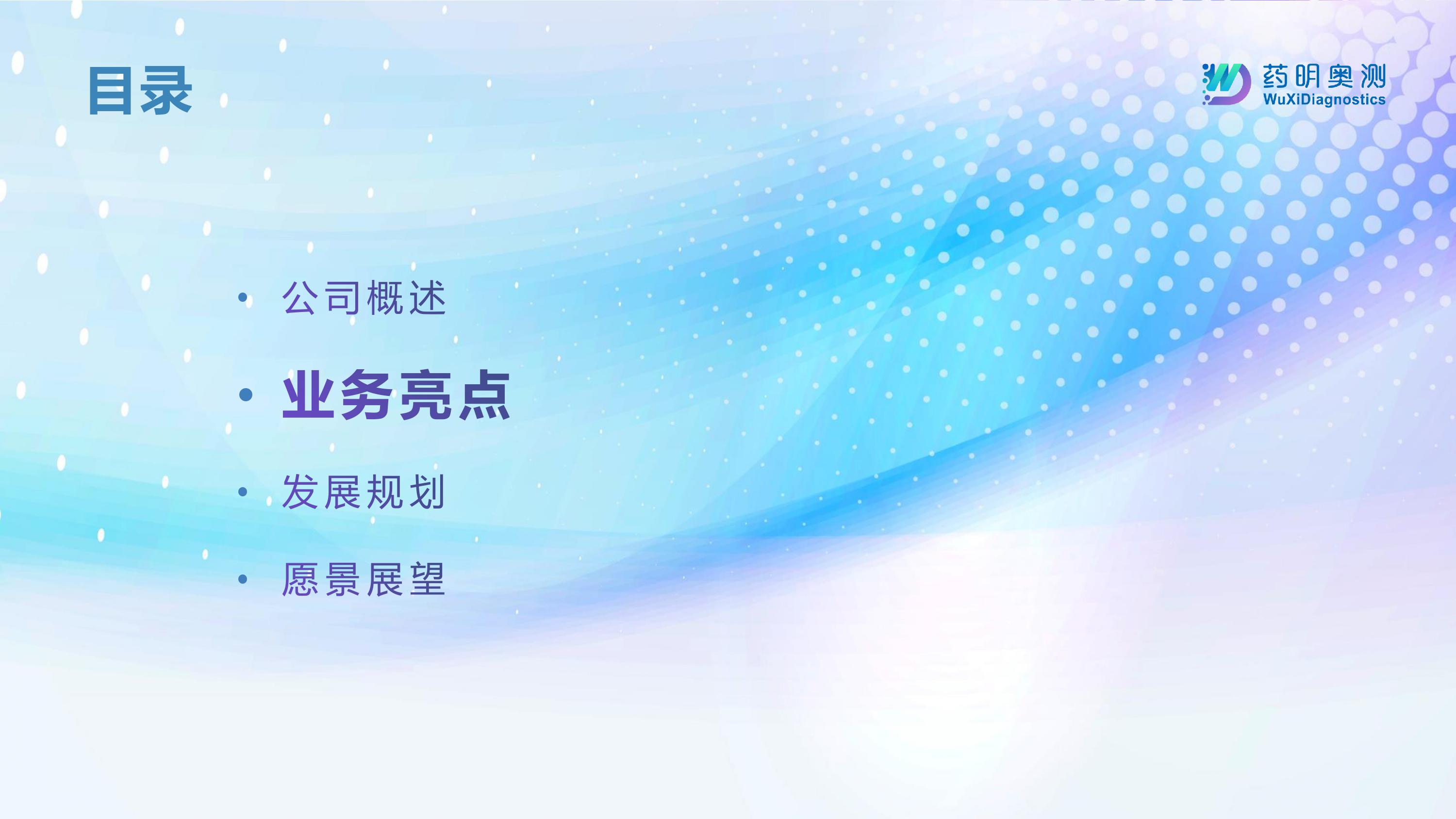 目录

药明奥测
WuXiDiagnostics

• 公司概述
• 业务亮点
• 发展规划
• 愿景展望